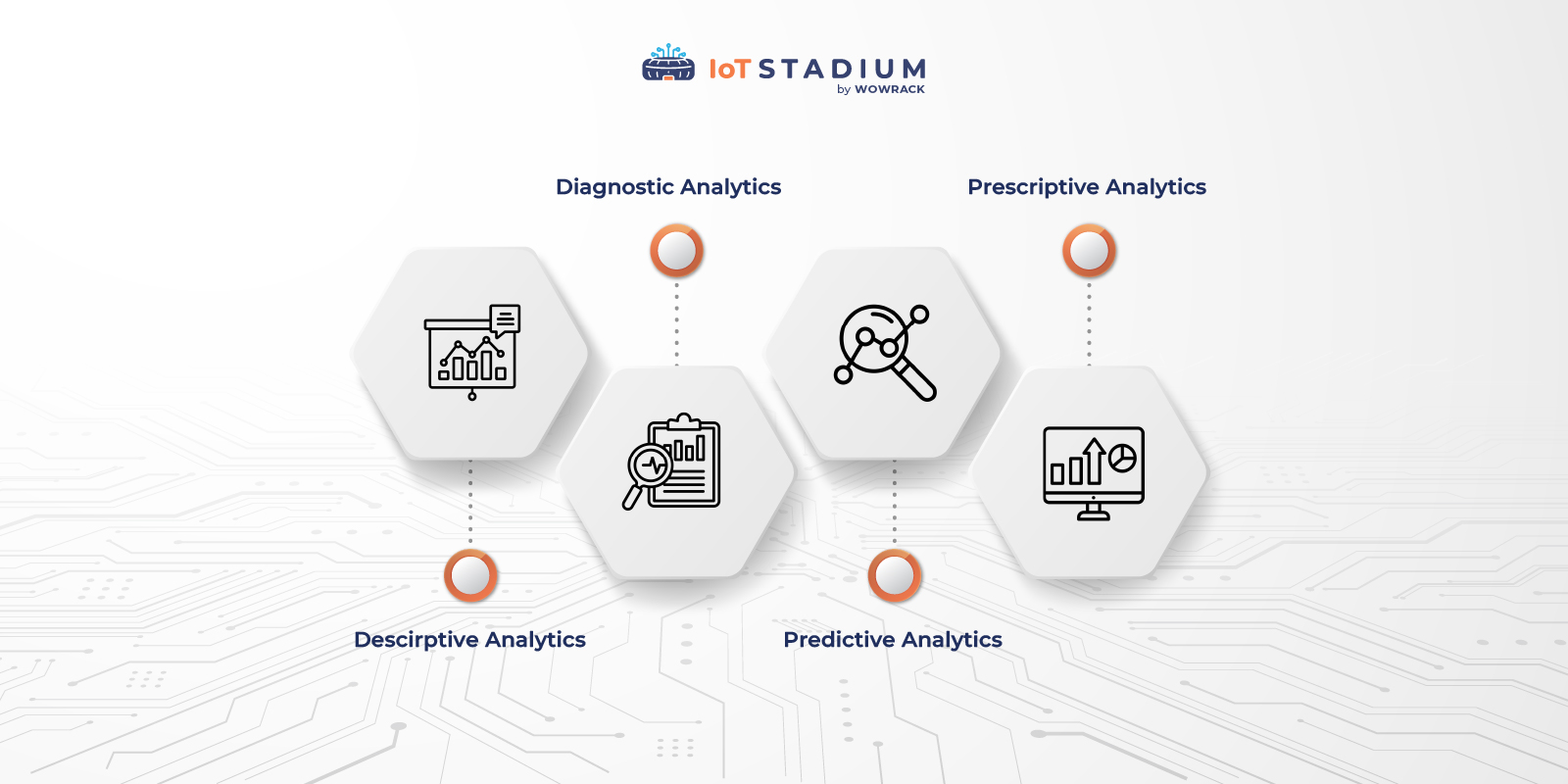 IoT STADIUM
by WOWRACK

Diagnostic Analytics

Prescriptive Analytics

Descirptive Analytics

Predictive Analytics